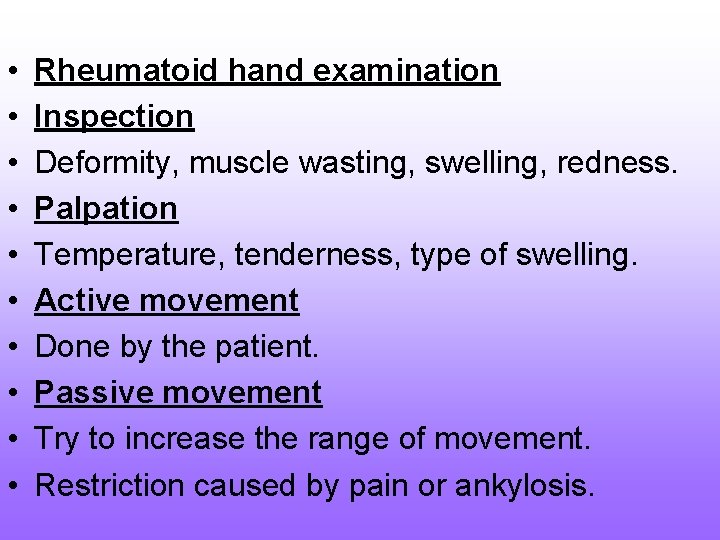 • Rheumatoid hand examination
• Inspection
• Deformity, muscle wasting, swelling, redness.
• Palpation
• Temperature, tenderness, type of swelling.
• Active movement
• Done by the patient.
• Passive movement
• Try to increase the range of movement.
• Restriction caused by pain or ankylosis.